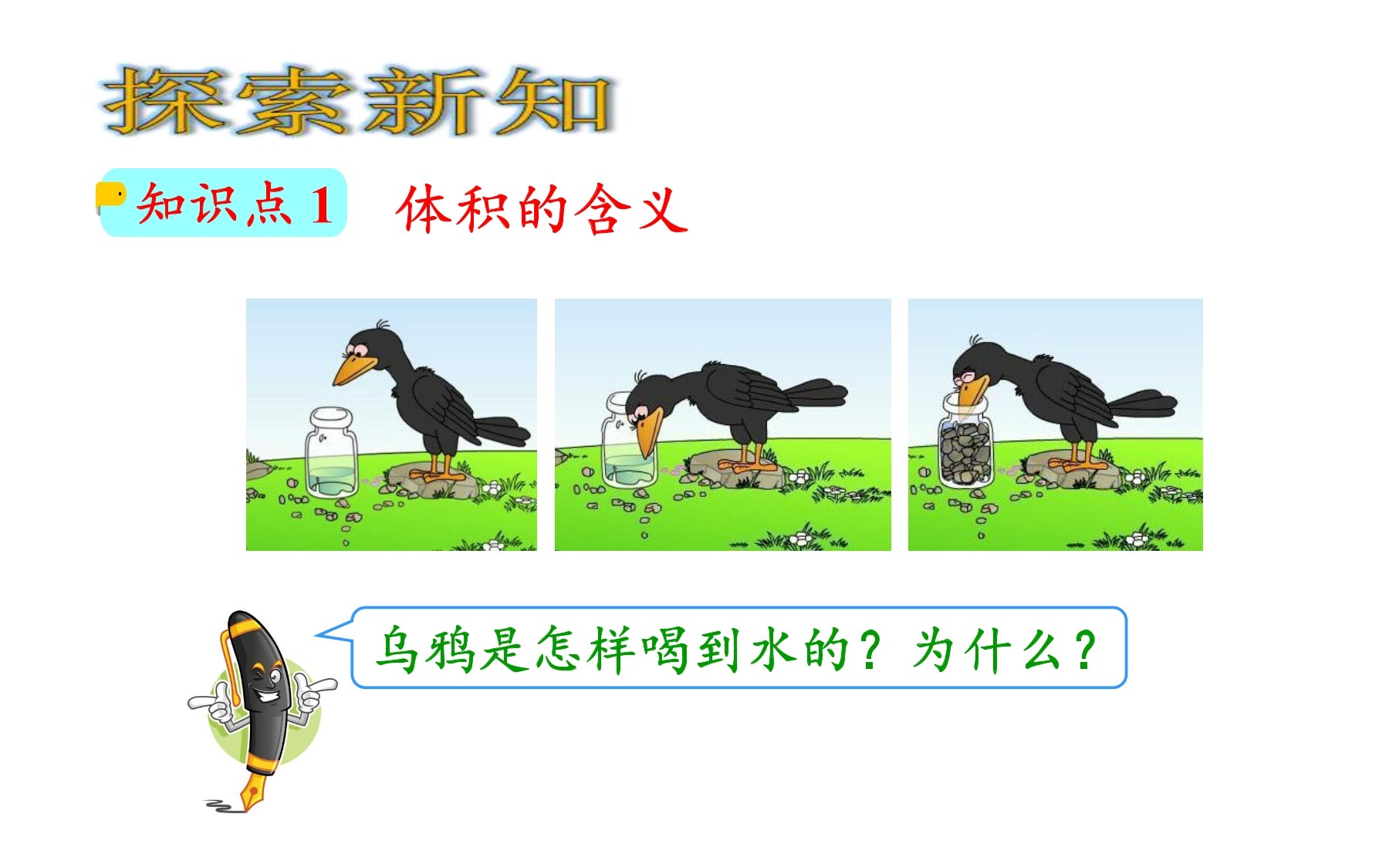 探索新知

知识点 1 体积的含义

乌鸦是怎样喝到水的？为什么？